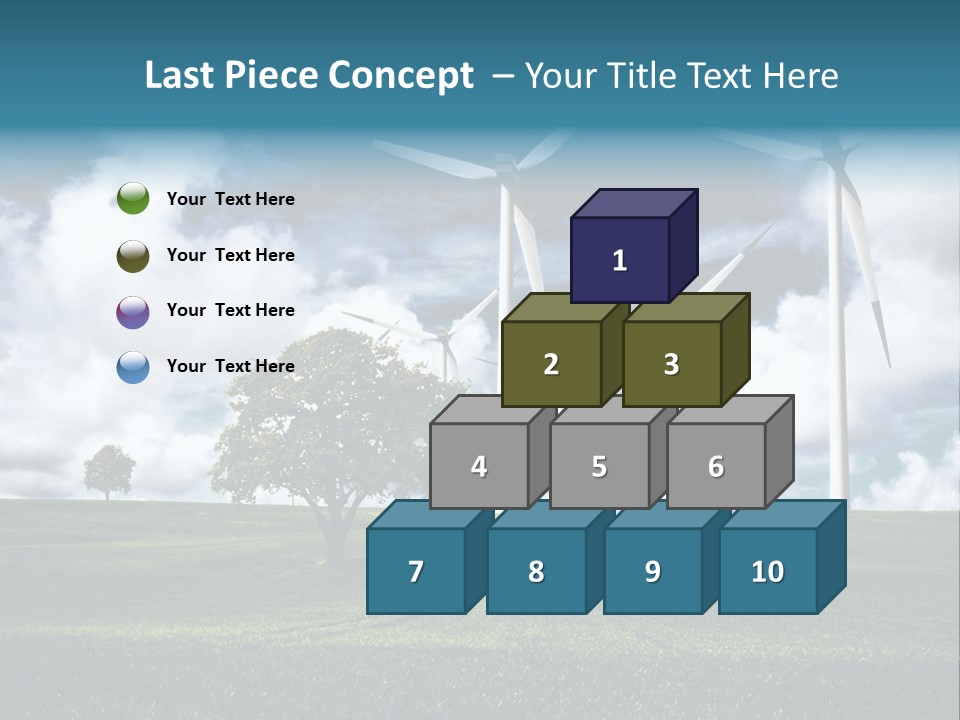 Last Piece Concept – Your Title Text Here

Your Text Here

Your Text Here

Your Text Here

Your Text Here

1

2 3

4 5 6

7 8 9 10